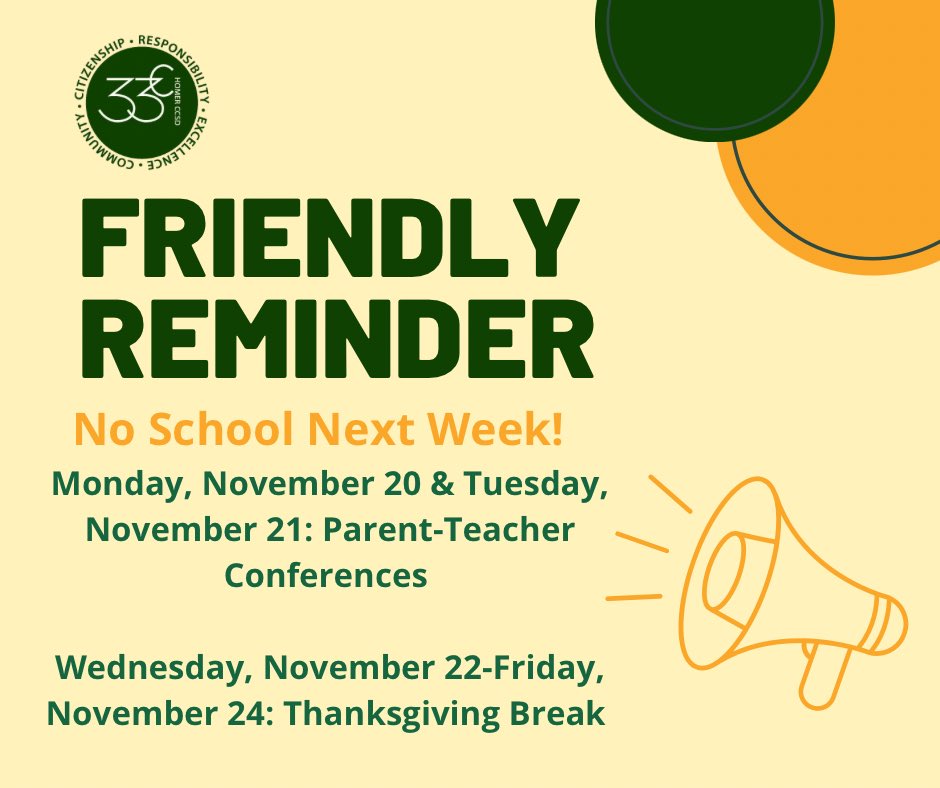 CITIZENSHIP • RESPONSIBILITY • EXCELLENCE • COMMUNITY •
33C
HOMER CCSD

FRIENDLY REMINDER

No School Next Week!

Monday, November 20 & Tuesday, November 21: Parent-Teacher Conferences

Wednesday, November 22-Friday, November 24: Thanksgiving Break